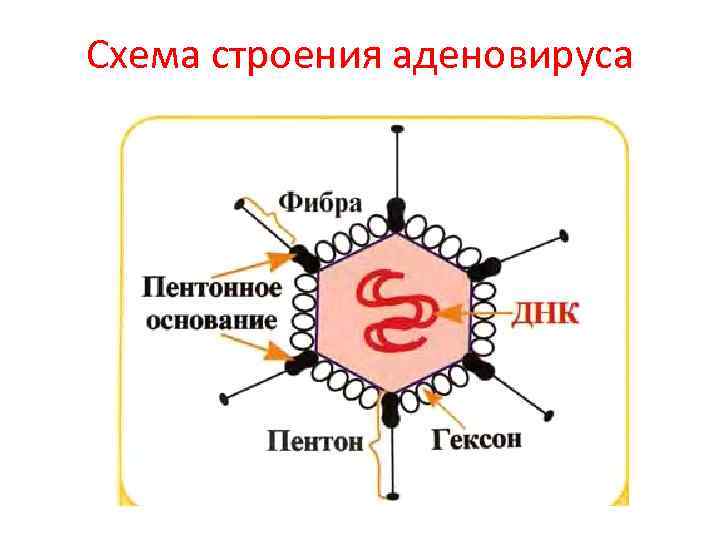 Схема строения аденовируса

Фибра

Пентонное основание

ДНК

Пентон

Гексон